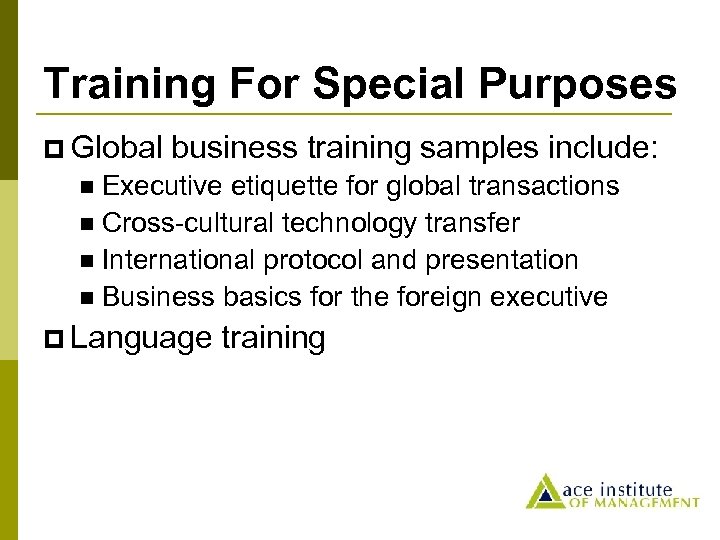 Training For Special Purposes

Global business training samples include:

Executive etiquette for global transactions
Cross-cultural technology transfer
International protocol and presentation
Business basics for the foreign executive

Language training

ace institute OF MANAGEMENT